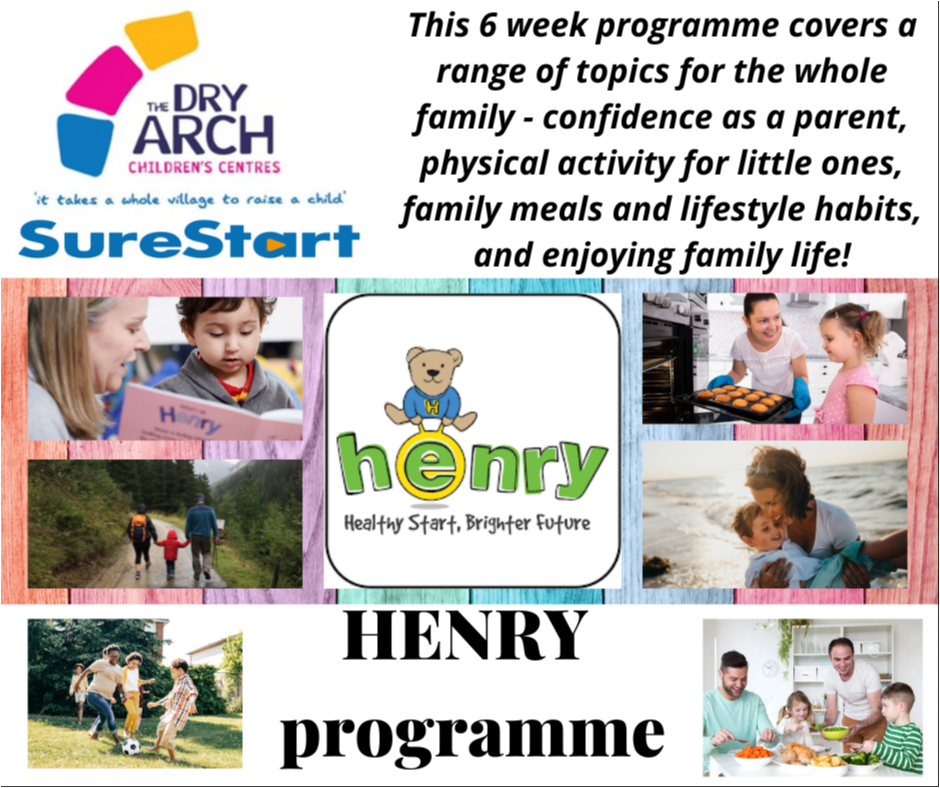 THE DRY ARCH
CHILDREN'S CENTRES
'it takes a whole village to raise a child'
SureStart

This 6 week programme covers a range of topics for the whole family - confidence as a parent, physical activity for little ones, family meals and lifestyle habits, and enjoying family life!

Henry

H
henry
Healthy Start, Brighter Future

HENRY programme